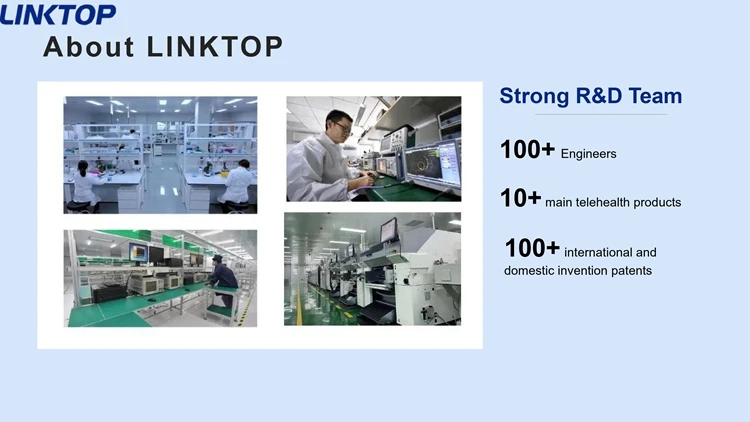 LINKTOP

About LINKTOP

Strong R&D Team

100+ Engineers

10+ main telehealth products

100+ international and domestic invention patents